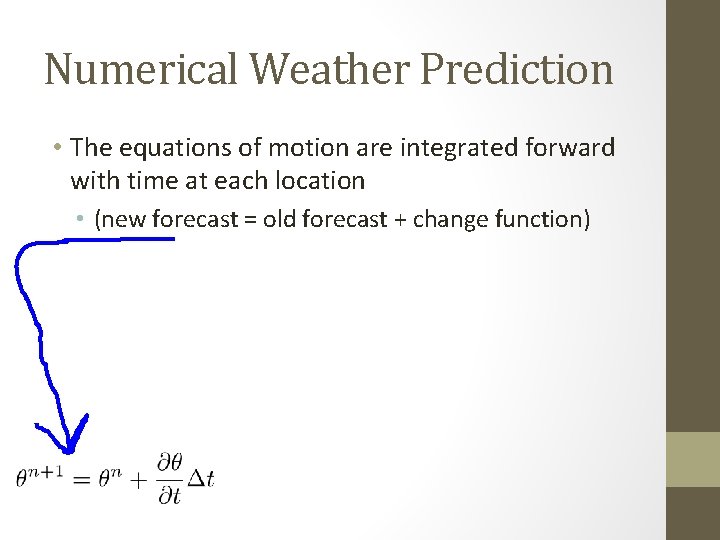 Numerical Weather Prediction

• The equations of motion are integrated forward with time at each location

• (new forecast = old forecast + change function)

$\theta^{n+1} = \theta^n + \frac{\partial \theta}{\partial t} \Delta t$